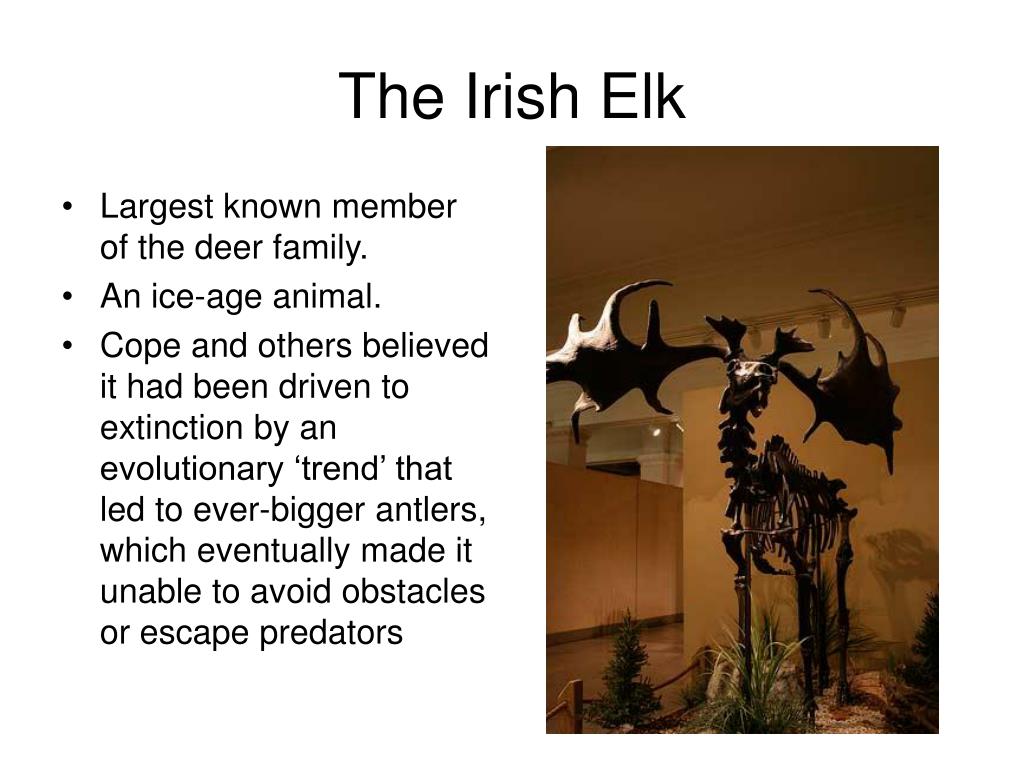 The Irish Elk

• Largest known member of the deer family.
• An ice-age animal.
• Cope and others believed it had been driven to extinction by an evolutionary ‘trend’ that led to ever-bigger antlers, which eventually made it unable to avoid obstacles or escape predators